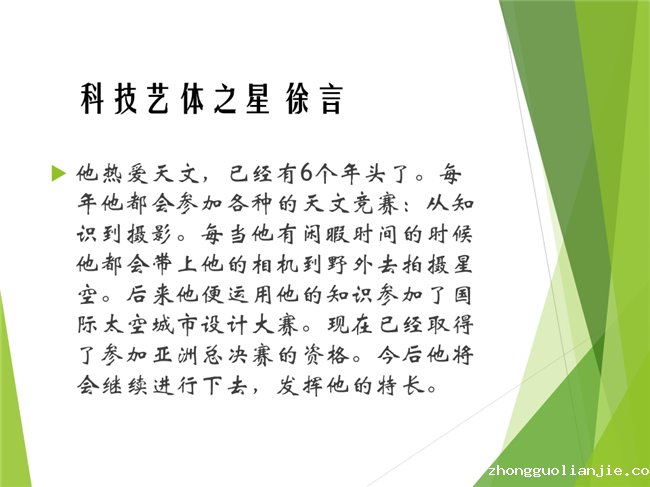 科技艺体之星 徐言

他热爱天文，已经有6个年头了。每年他都会参加各种的天文竞赛：从知识到摄影。每当他有闲暇时间的时候他都会带上他的相机到野外去拍摄星空。后来他便运用他的知识参加了国际太空城市设计大赛。现在已经取得了参加亚洲总决赛的资格。今后他将会继续进行下去，发挥他的特长。

zhongguolianjie.co